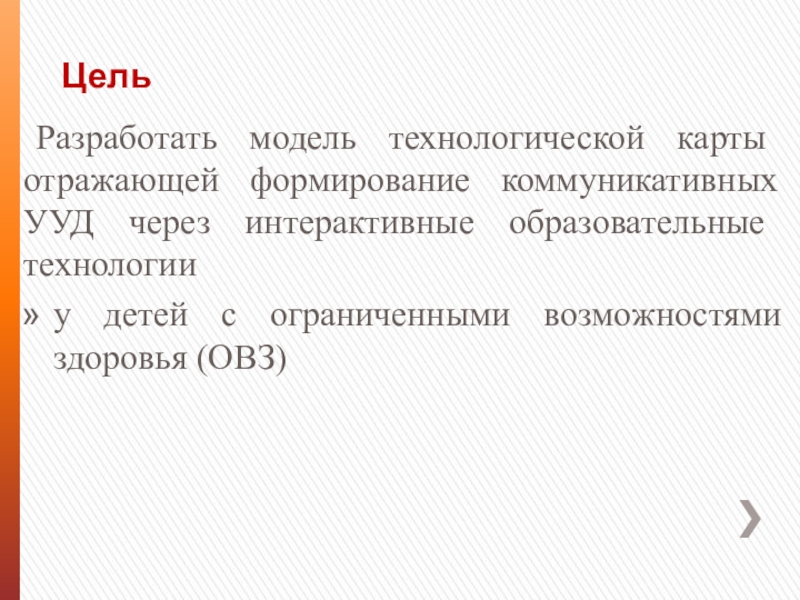 Цель

Разработать модель технологической карты отражающей формирование коммуникативных УУД через интерактивные образовательные технологии

» у детей с ограниченными возможностями здоровья (ОВЗ)